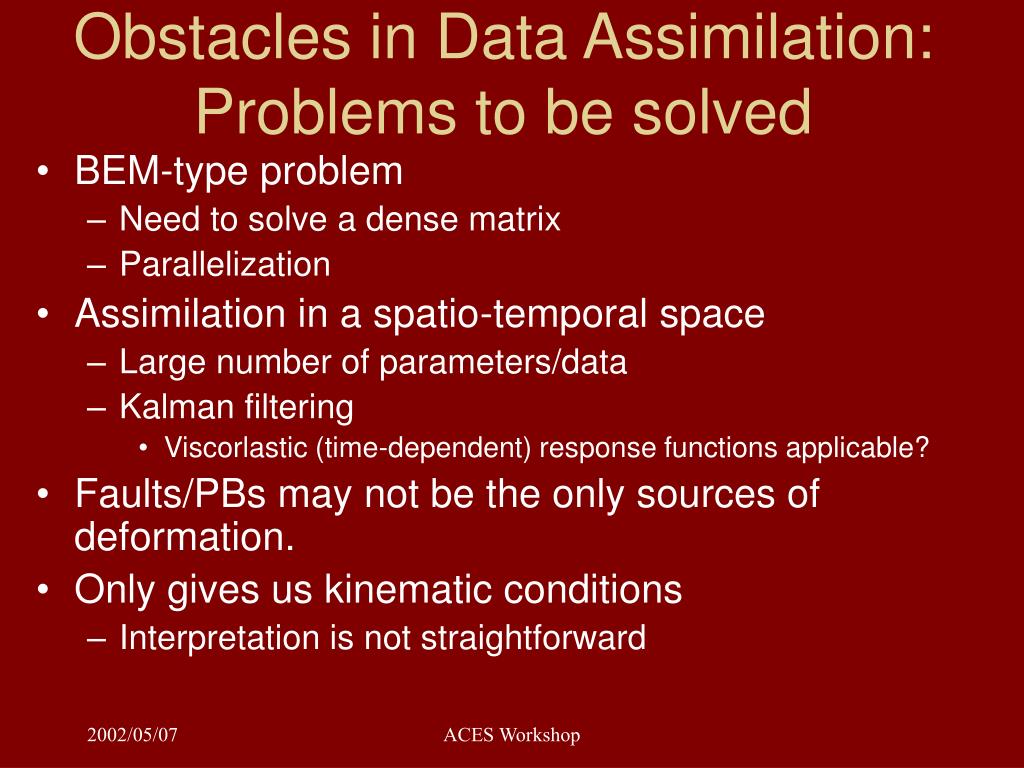 Obstacles in Data Assimilation: Problems to be solved

• BEM-type problem
– Need to solve a dense matrix
– Parallelization
• Assimilation in a spatio-temporal space
– Large number of parameters/data
– Kalman filtering
• Viscorlastic (time-dependent) response functions applicable?
• Faults/PBs may not be the only sources of deformation.
• Only gives us kinematic conditions
– Interpretation is not straightforward

2002/05/07

ACES Workshop